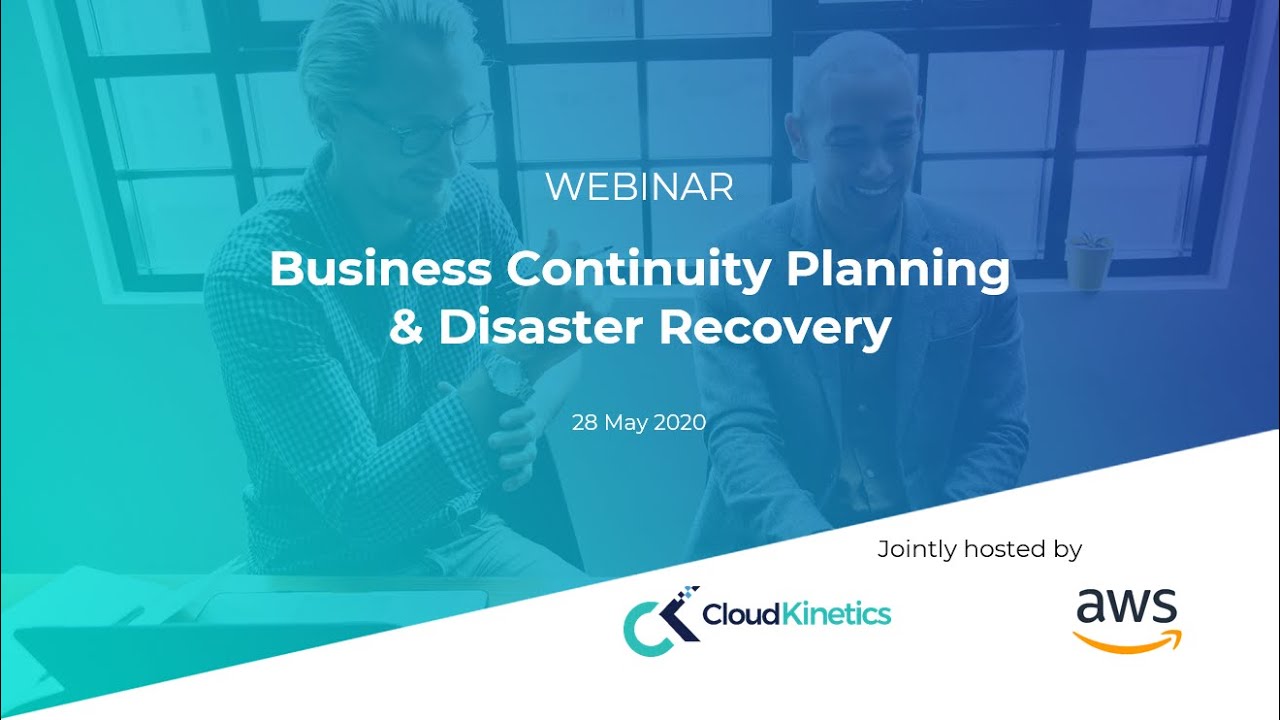 WEBINAR

Business Continuity Planning & Disaster Recovery

28 May 2020

Jointly hosted by

CloudKinetics

aws